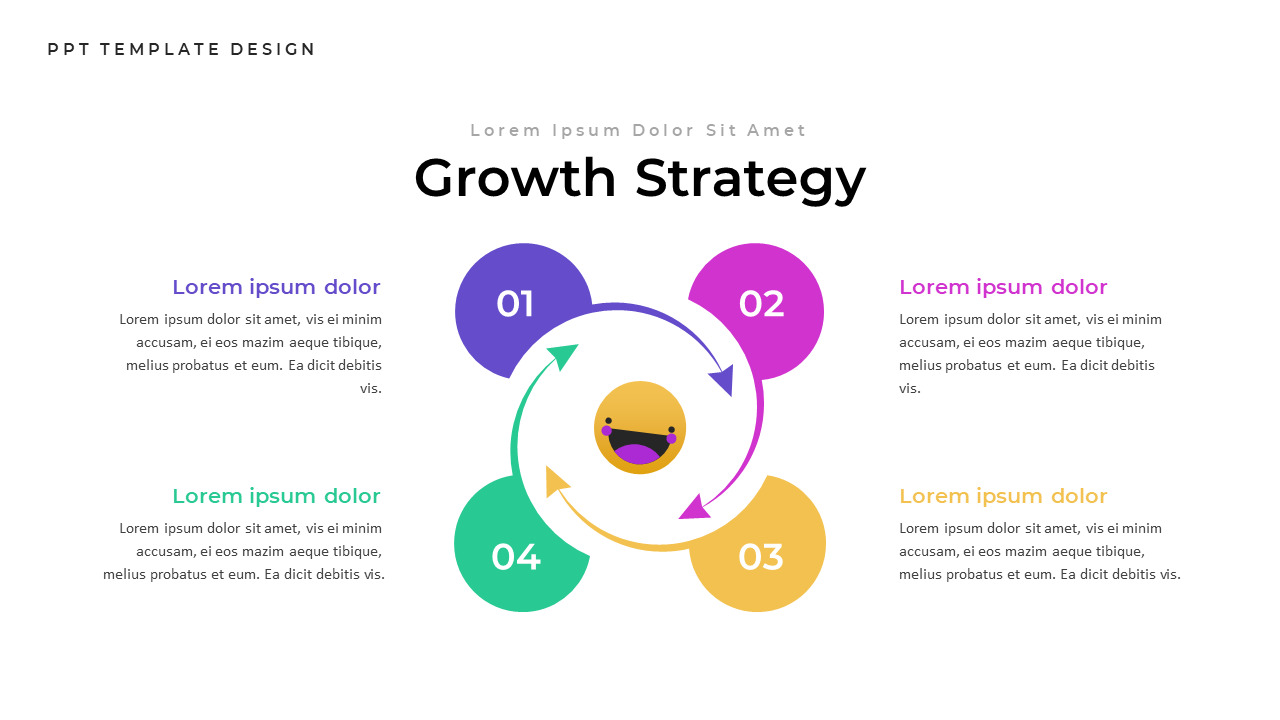 PPT TEMPLATE DESIGN

Lorem Ipsum Dolor Sit Amet

Growth Strategy

Lorem ipsum dolor

Lorem ipsum dolor sit amet, vis ei minim accusam, ei eos mazim aeque tibique, melius probatus et eum. Ea dicit debitis vis.

01

02

Lorem ipsum dolor

Lorem ipsum dolor sit amet, vis ei minim accusam, ei eos mazim aeque tibique, melius probatus et eum. Ea dicit debitis vis.

Lorem ipsum dolor

Lorem ipsum dolor sit amet, vis ei minim accusam, ei eos mazim aeque tibique, melius probatus et eum. Ea dicit debitis vis.

04

03

Lorem ipsum dolor

Lorem ipsum dolor sit amet, vis ei minim accusam, ei eos mazim aeque tibique, melius probatus et eum. Ea dicit debitis vis.